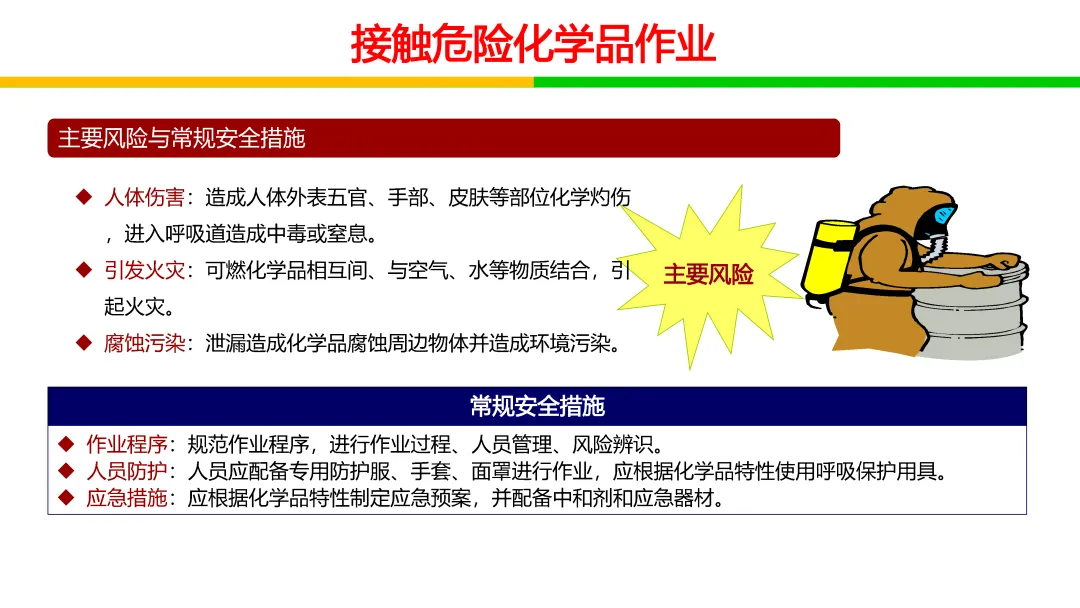 接触危险化学品作业

主要风险与常规安全措施

◆ 人体伤害：造成人体外表五官、手部、皮肤等部位化学灼伤，进入呼吸道造成中毒或窒息。

◆ 引发火灾：可燃化学品相互间、与空气、水等物质结合，引起火灾。

◆ 腐蚀污染：泄漏造成化学品腐蚀周边物体并造成环境污染。

主要风险

常规安全措施

◆ 作业程序：规范作业程序，进行作业过程、人员管理、风险辨识。
◆ 人员防护：人员应配备专用防护服、手套、面罩进行作业，应根据化学品特性使用呼吸保护用具。
◆ 应急措施：应根据化学品特性制定应急预案，并配备中和剂和应急器材。